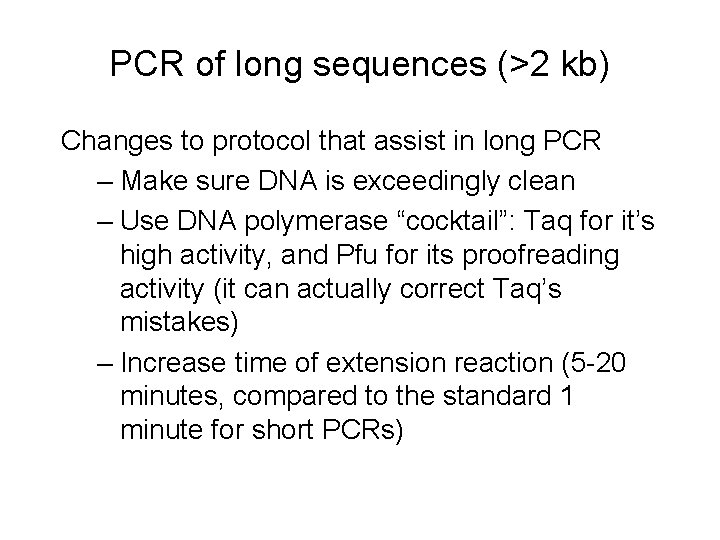 PCR of long sequences (>2 kb)

Changes to protocol that assist in long PCR

– Make sure DNA is exceedingly clean

– Use DNA polymerase “cocktail”: Taq for it’s high activity, and Pfu for its proofreading activity (it can actually correct Taq’s mistakes)

– Increase time of extension reaction (5-20 minutes, compared to the standard 1 minute for short PCRs)